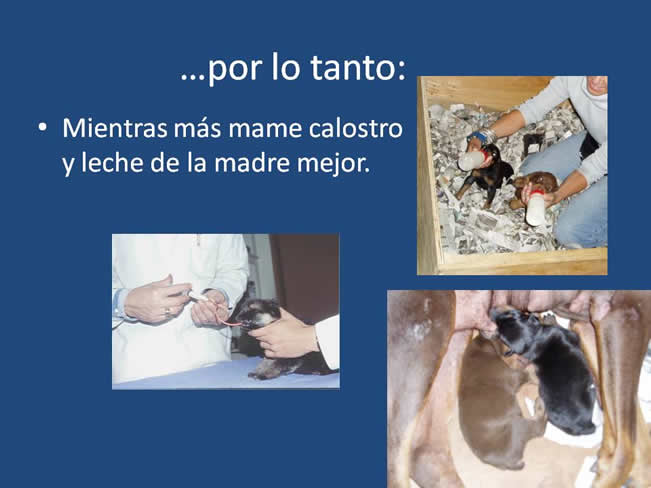 …por lo tanto:

• Mientras más mame calostro y leche de la madre mejor.